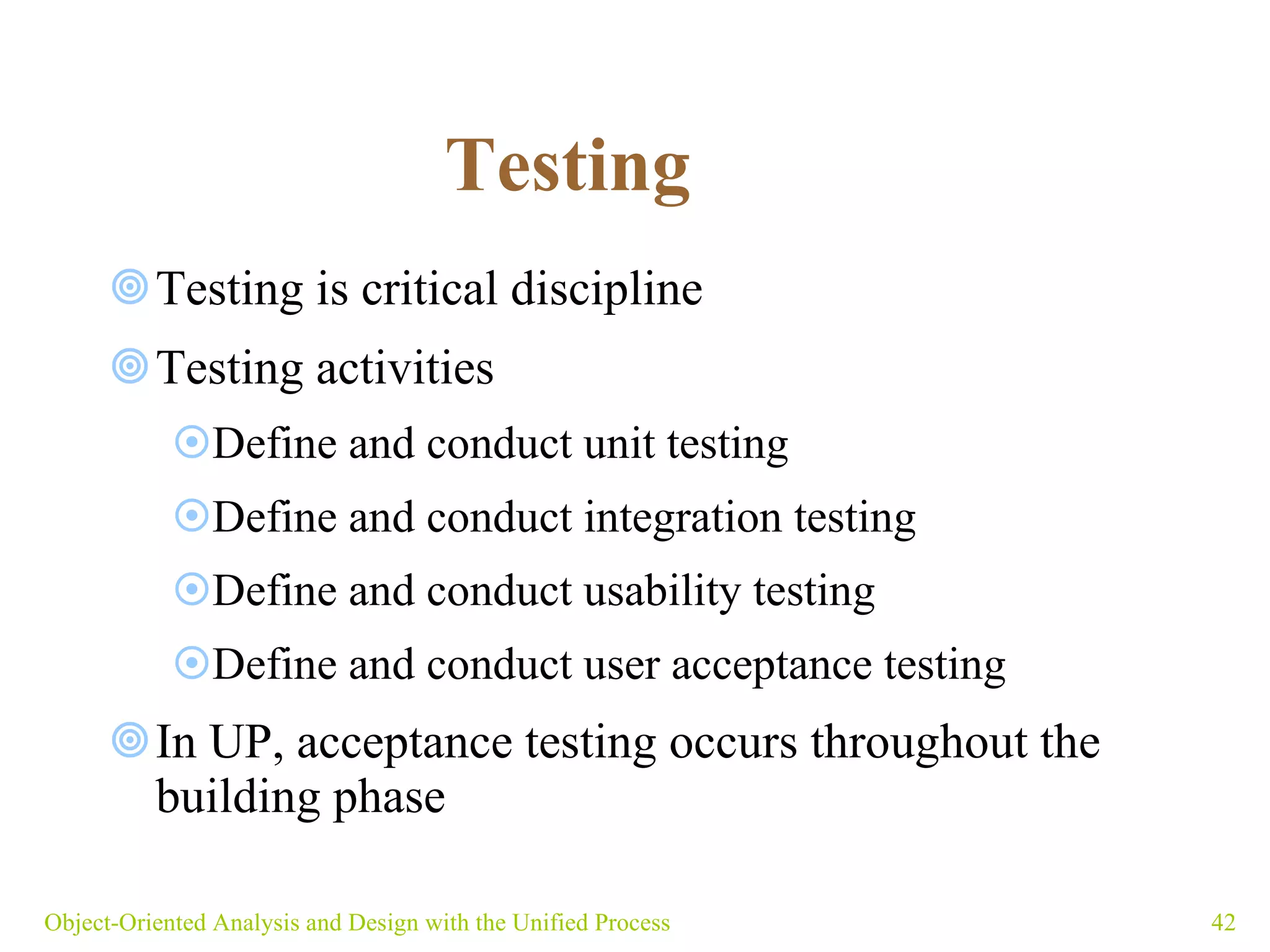 Testing

Testing is critical discipline

Testing activities

Define and conduct unit testing

Define and conduct integration testing

Define and conduct usability testing

Define and conduct user acceptance testing

In UP, acceptance testing occurs throughout the building phase

Object-Oriented Analysis and Design with the Unified Process

42